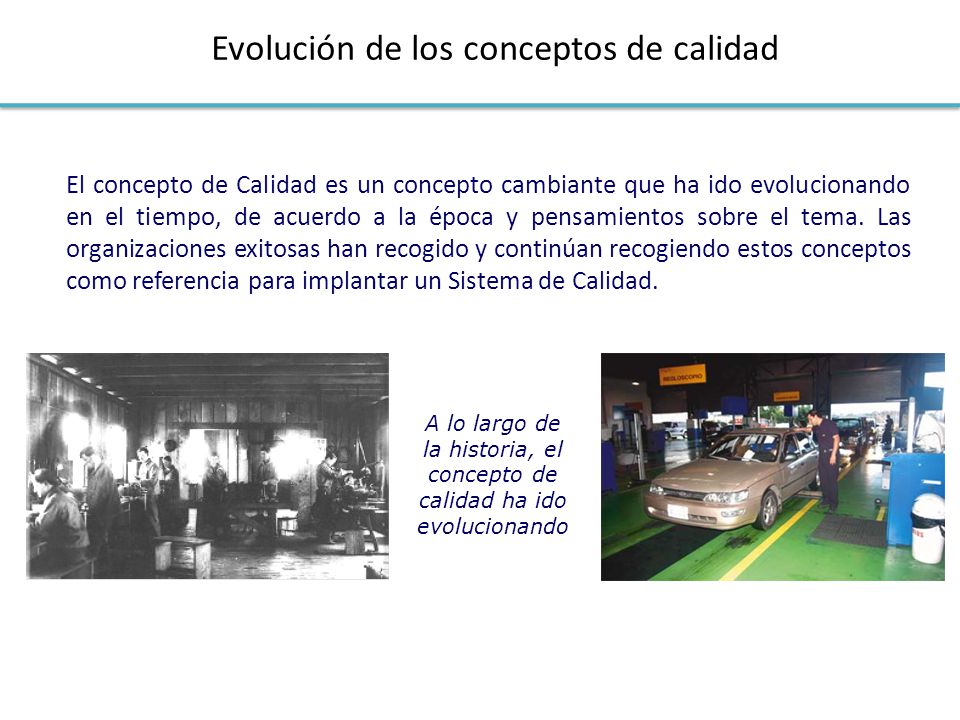 Evolución de los conceptos de calidad

El concepto de Calidad es un concepto cambiante que ha ido evolucionando en el tiempo, de acuerdo a la época y pensamientos sobre el tema. Las organizaciones exitosas han recogido y continúan recogiendo estos conceptos como referencia para implantar un Sistema de Calidad.

A lo largo de la historia, el concepto de calidad ha ido evolucionando

REGLOSCOPIO